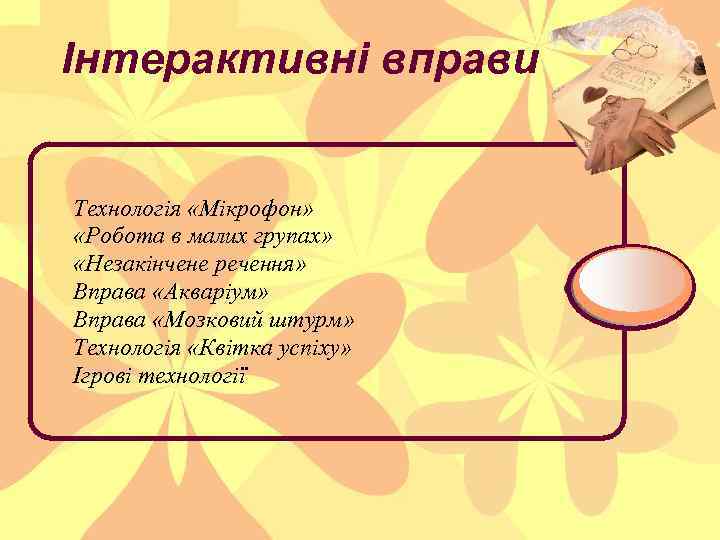 Інтерактивні вправи

Технологія «Мікрофон»
«Робота в малих групах»
«Незакінчене речення»
Вправа «Акваріум»
Вправа «Мозковий штурм»
Технологія «Квітка успіху»
Ігрові технології